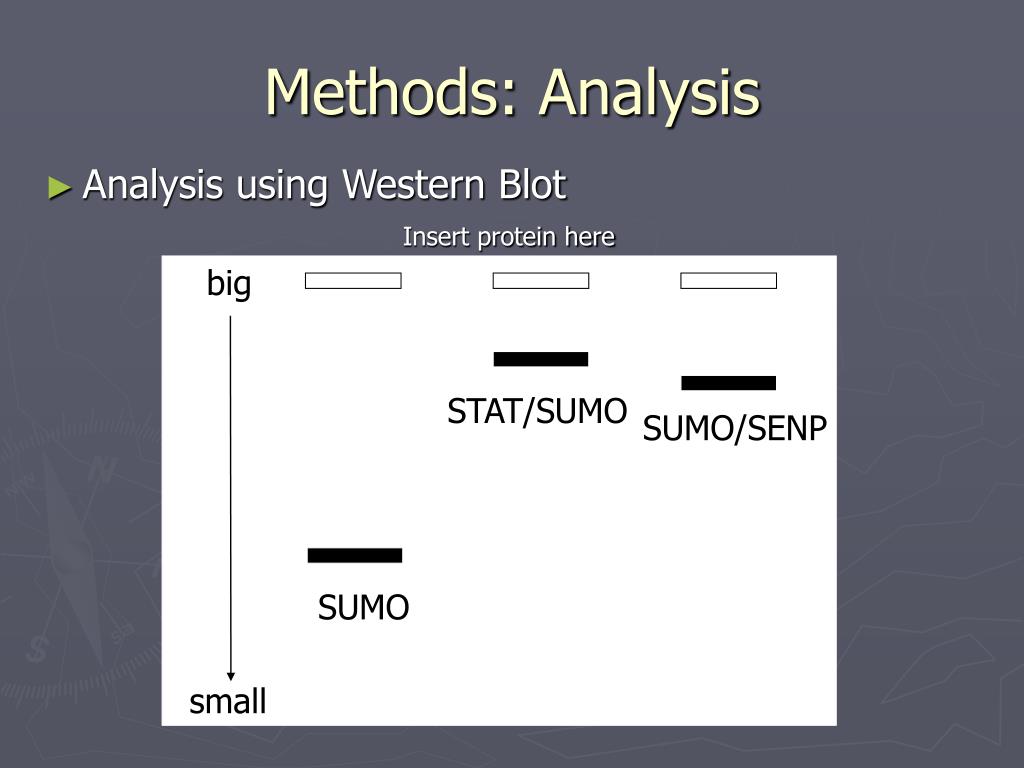 Methods: Analysis

► Analysis using Western Blot

Insert protein here

big

STAT/SUMO

SUMO/SENP

SUMO

small